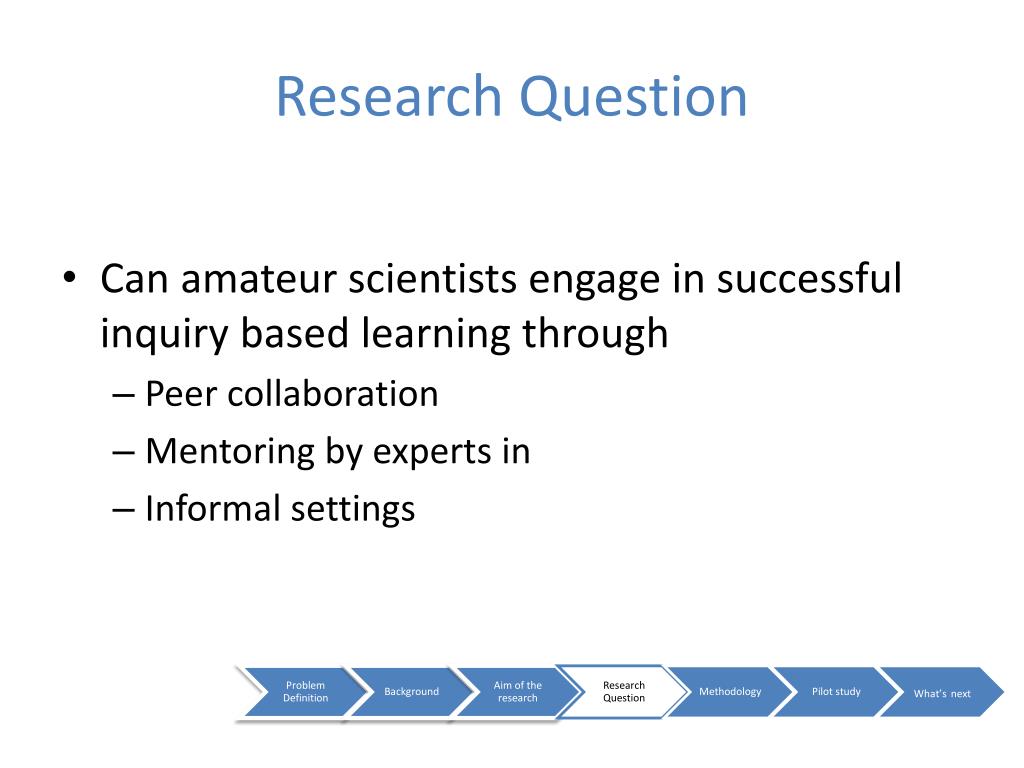 Research Question

• Can amateur scientists engage in successful inquiry based learning through
– Peer collaboration
– Mentoring by experts in
– Informal settings

Problem Definition
Background
Aim of the research
Research Question
Methodology
Pilot study
What's next